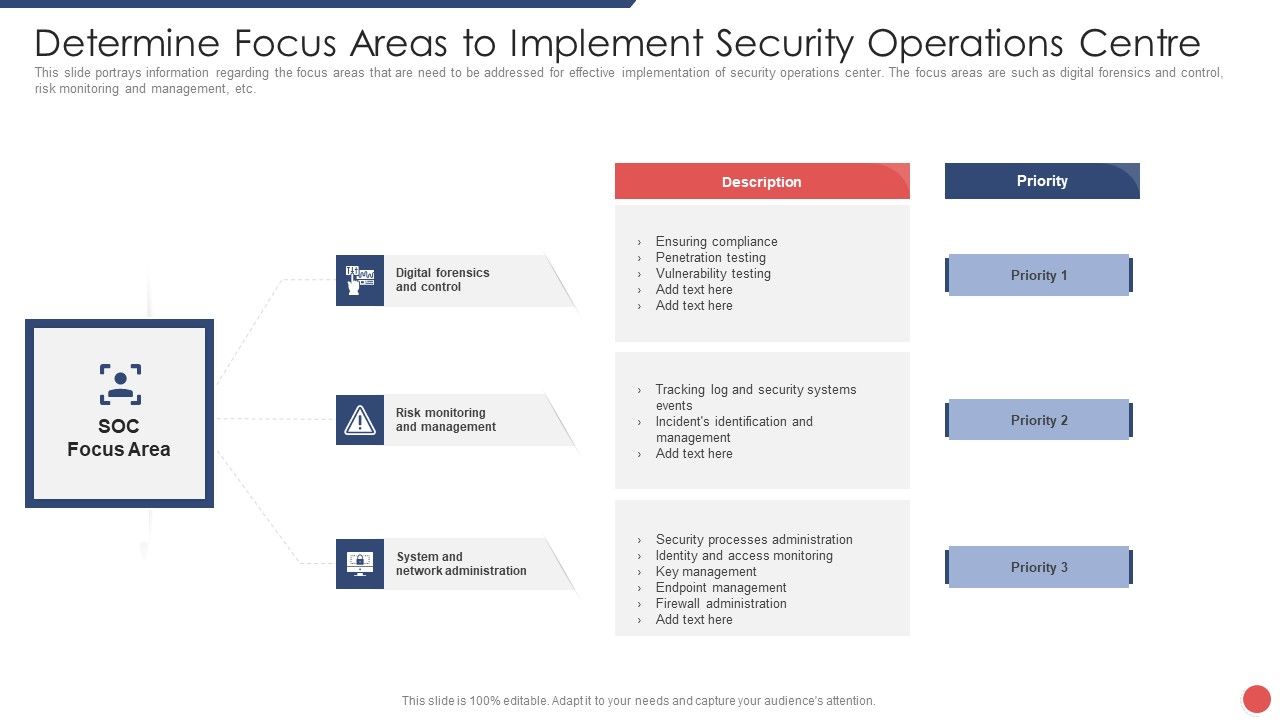 Determine Focus Areas to Implement Security Operations Centre

This slide portrays information regarding the focus areas that are need to be addressed for effective implementation of security operations center. The focus areas are such as digital forensics and control, risk monitoring and management, etc.

SOC Focus Area

Digital forensics and control

Risk monitoring and management

System and network administration

Description

› Ensuring compliance
› Penetration testing
› Vulnerability testing
› Add text here
› Add text here

› Tracking log and security systems events
› Incident's identification and management
› Add text here

› Security processes administration
› Identity and access monitoring
› Key management
› Endpoint management
› Firewall administration
› Add text here

Priority

Priority 1

Priority 2

Priority 3

This slide is 100% editable. Adapt it to your needs and capture your audience's attention.